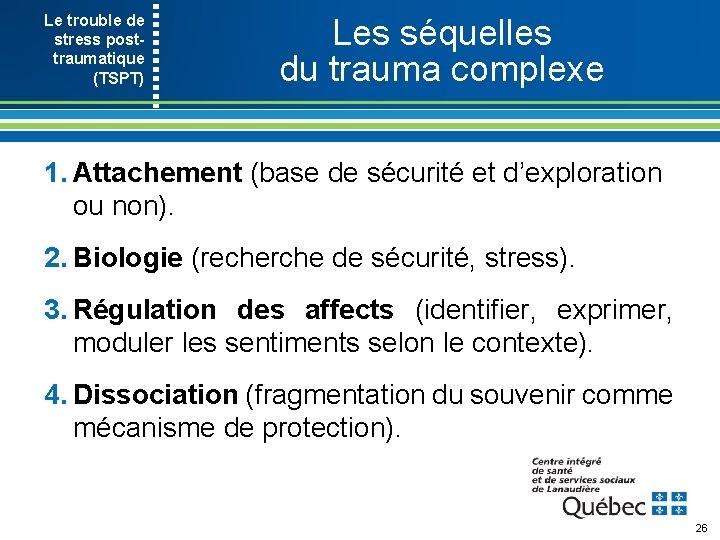 Le trouble de stress post-traumatique (TSPT)

Les séquelles du trauma complexe

1. Attachement (base de sécurité et d'exploration ou non).

2. Biologie (recherche de sécurité, stress).

3. Régulation des affects (identifier, exprimer, moduler les sentiments selon le contexte).

4. Dissociation (fragmentation du souvenir comme mécanisme de protection).

Centre intégré de santé et de services sociaux de Lanaudière

Québec

26